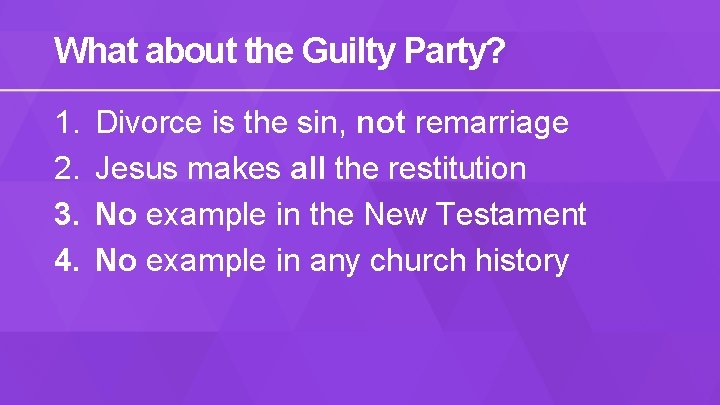 What about the Guilty Party?

1. Divorce is the sin, not remarriage
2. Jesus makes all the restitution
3. No example in the New Testament
4. No example in any church history